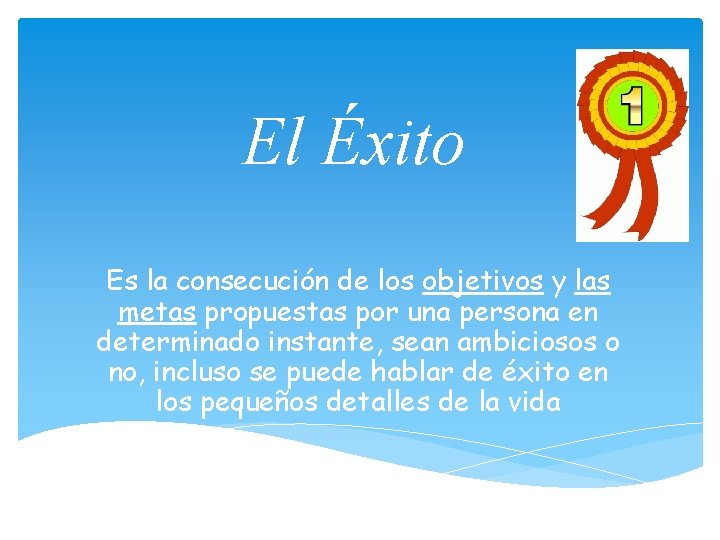 El Éxito

1

Es la consecución de los objetivos y las metas propuestas por una persona en determinado instante, sean ambiciosos o no, incluso se puede hablar de éxito en los pequeños detalles de la vida